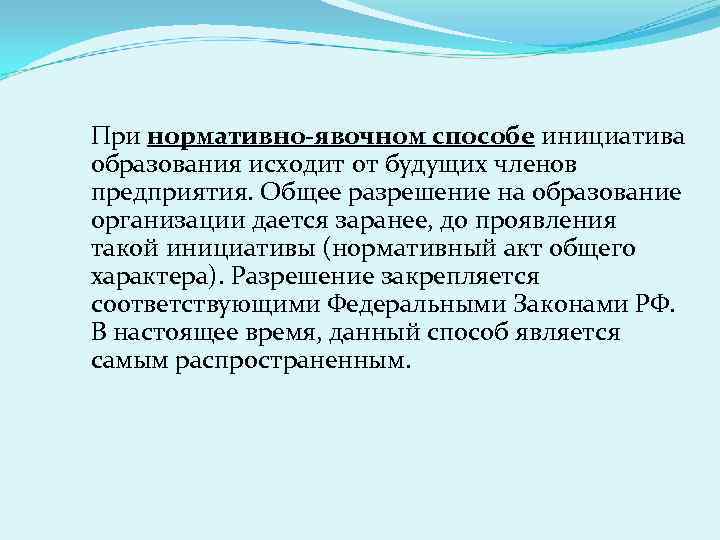 При нормативно-явочном способе инициатива образования исходит от будущих членов предприятия. Общее разрешение на образование организации дается заранее, до проявления такой инициативы (нормативный акт общего характера). Разрешение закрепляется соответствующими Федеральными Законами РФ. В настоящее время, данный способ является самым распространенным.